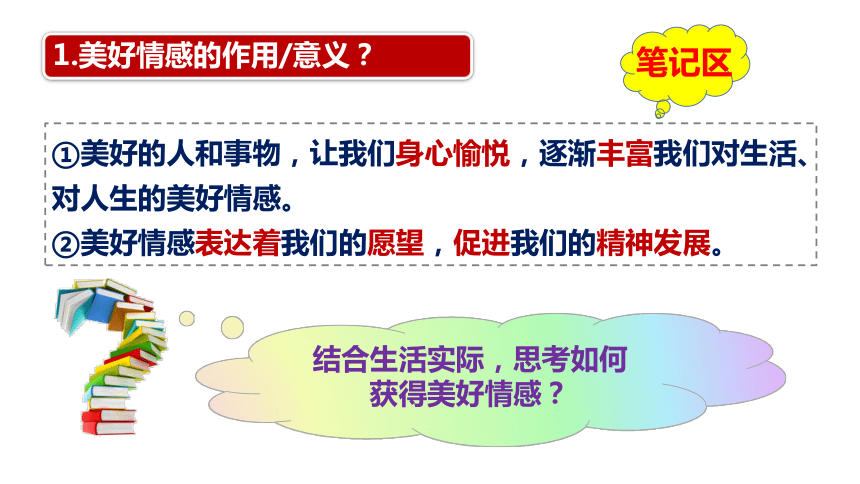 1.美好情感的作用/意义？

笔记区

①美好的人和事物，让我们身心愉悦，逐渐丰富我们对生活、对人生的美好情感。
②美好情感表达着我们的愿望，促进我们的精神发展。

结合生活实际，思考如何获得美好情感？